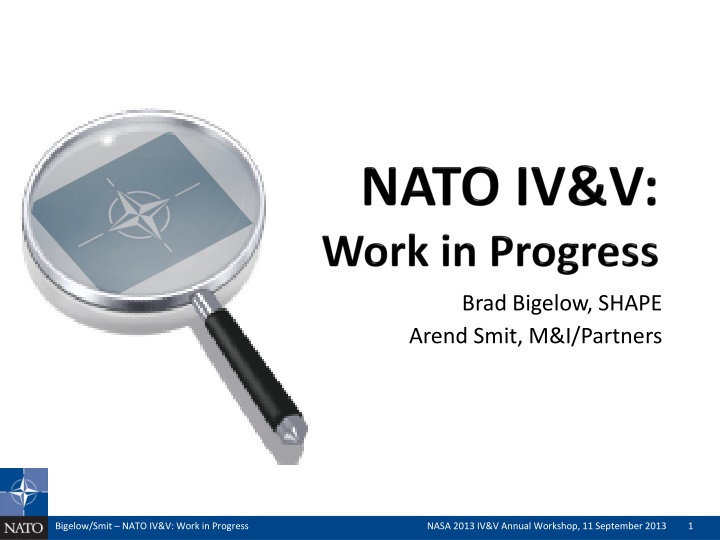 NATO IV&V:
Work in Progress

Brad Bigelow, SHAPE
Arend Smit, M&I/Partners

NATO

Bigelow/Smit – NATO IV&V: Work in Progress

NASA 2013 IV&V Annual Workshop, 11 September 2013

1